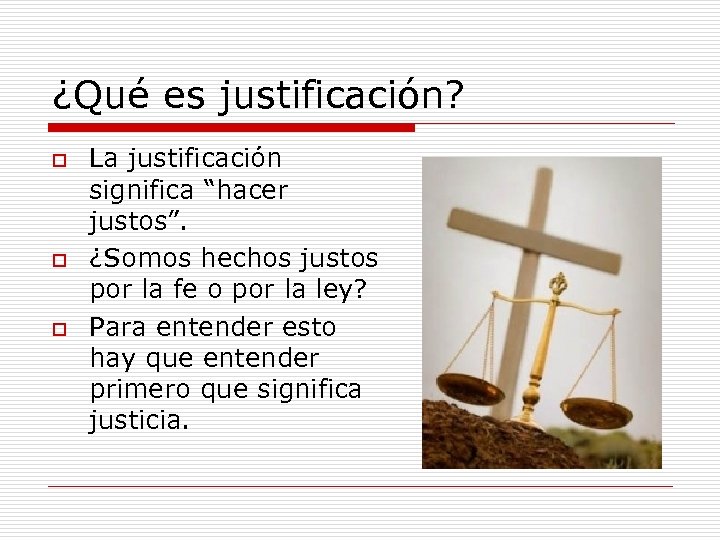 ¿Qué es justificación?

La justificación significa “hacer justos”.

¿Somos hechos justos por la fe o por la ley?

Para entender esto hay que entender primero que significa justicia.